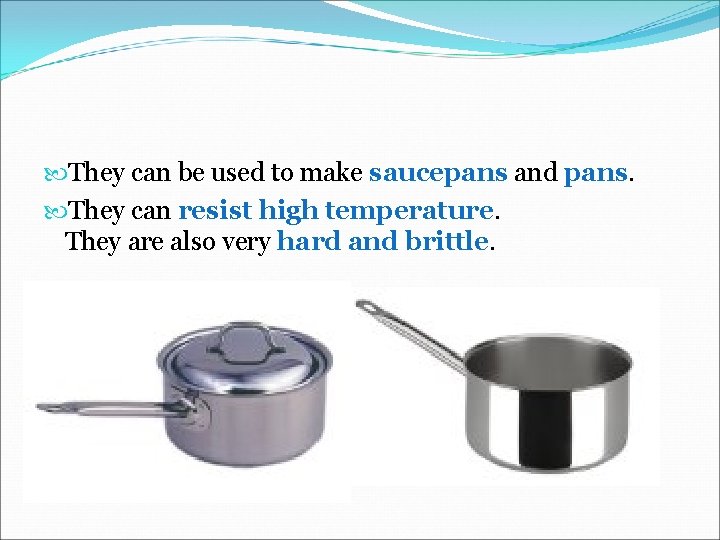 They can be used to make saucepans and pans.

They can resist high temperature. They are also very hard and brittle.